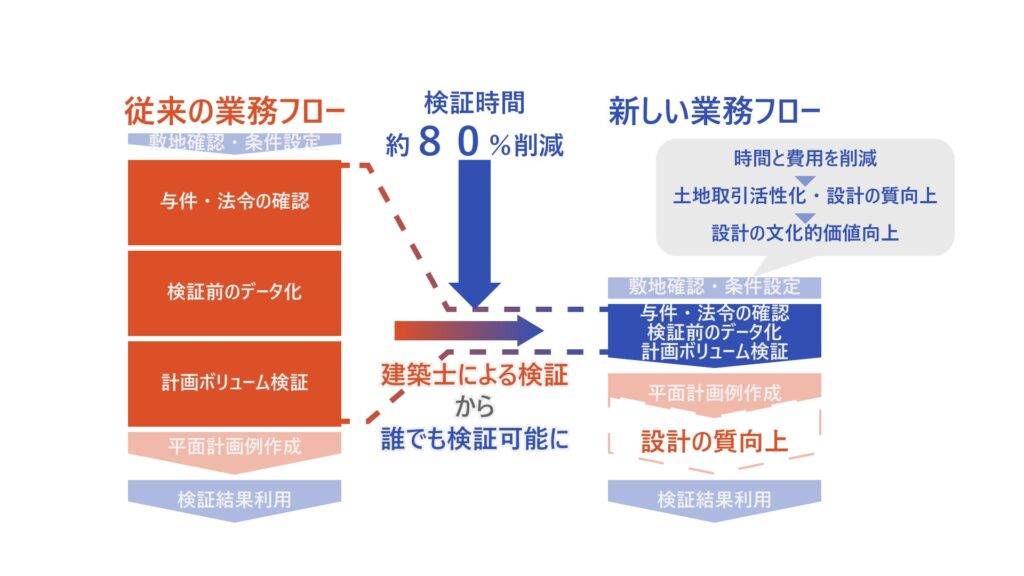 従来の業務フロー

敷地確認・条件設定

与件・法令の確認

検証前のデータ化

計画ボリューム検証

平面計画例作成

検証結果利用

検証時間
約８０％削減

建築士による検証
から
誰でも検証可能に

新しい業務フロー

時間と費用を削減
土地取引活性化・設計の質向上
設計の文化的価値向上

敷地確認・条件設定

与件・法令の確認
検証前のデータ化
計画ボリューム検証

平面計画例作成

設計の質向上

検証結果利用